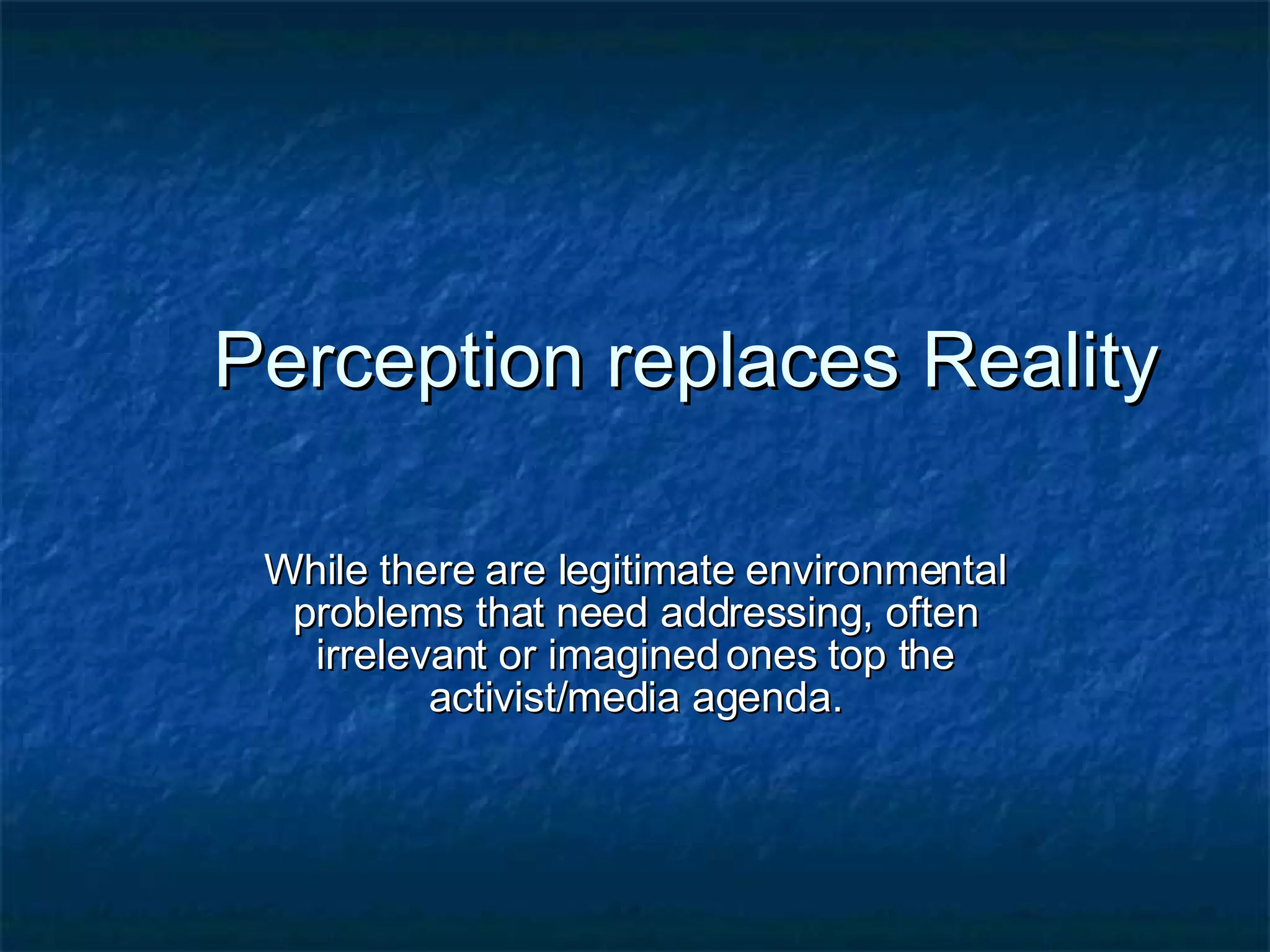 Perception replaces Reality

While there are legitimate environmental problems that need addressing, often irrelevant or imagined ones top the activist/media agenda.